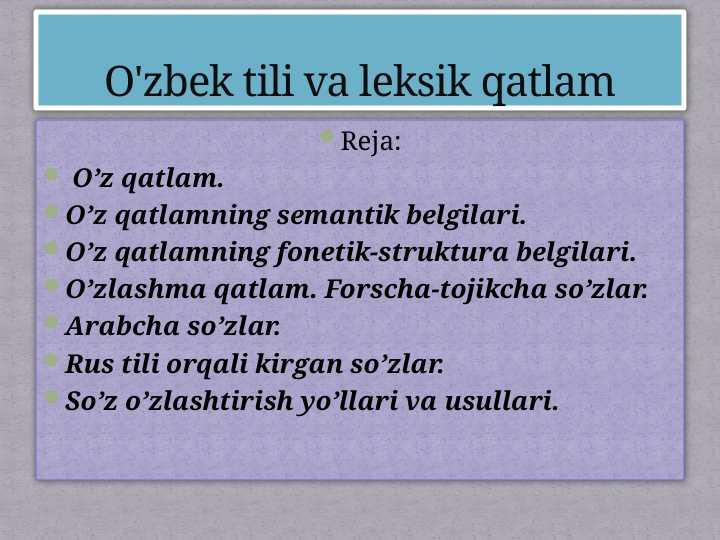 O'zbek tili va leksik qatlam

Reja:

O’z qatlam.

O’z qatlamning semantik belgilari.

O’z qatlamning fonetik-struktura belgilari.

O’zlashma qatlam. Forscha-tojikcha so’zlar.

Arabcha so’zlar.

Rus tili orqali kirgan so’zlar.

So’z o’zlashtirish yo’llari va usullari.